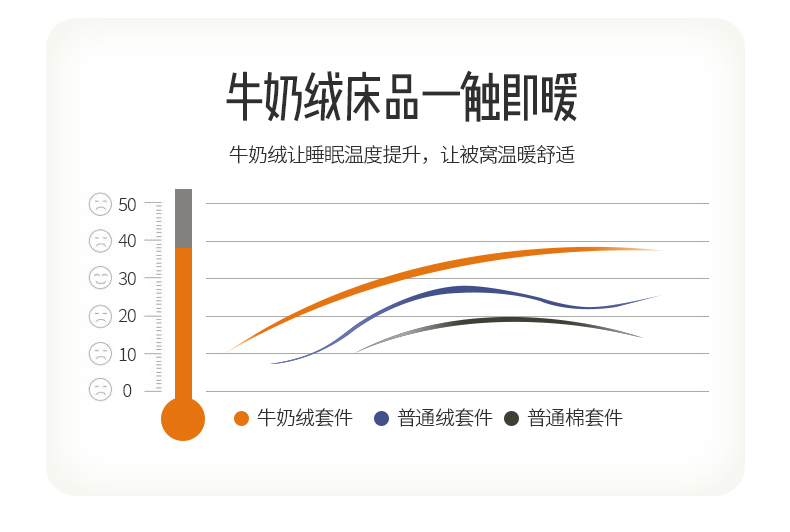 牛奶绒床品一触即暖

牛奶绒让睡眠温度提升，让被窝温暖舒适

50
40
30
20
10
0

牛奶绒套件 普通绒套件 普通棉套件